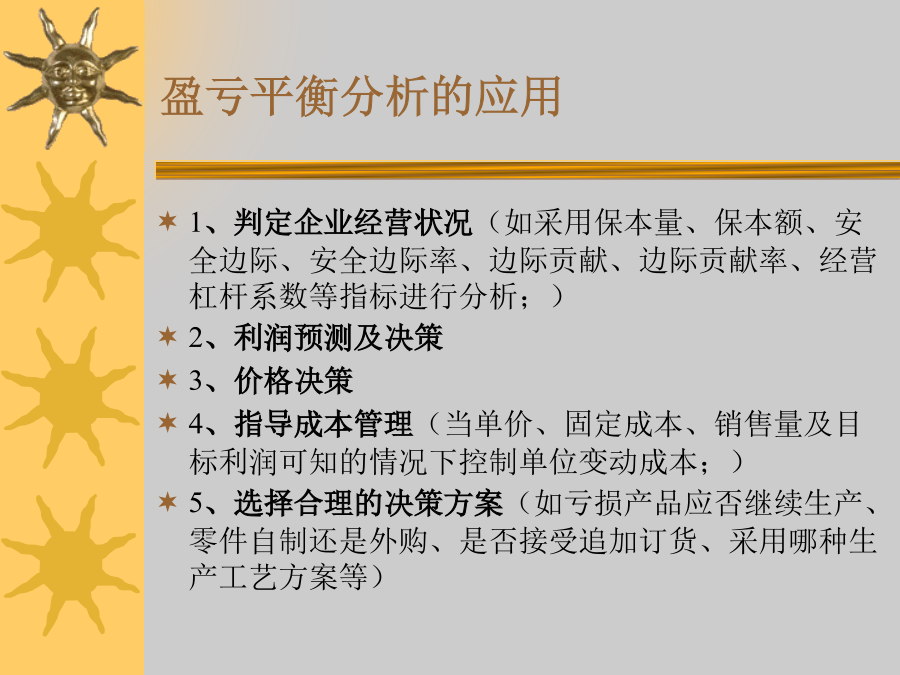 盈亏平衡分析的应用

1、判定企业经营状况（如采用保本量、保本额、安全边际、安全边际率、边际贡献、边际贡献率、经营杠杆系数等指标进行分析；）

2、利润预测及决策

3、价格决策

4、指导成本管理（当单价、固定成本、销售量及目标利润可知的情况下控制单位变动成本；）

5、选择合理的决策方案（如亏损产品应否继续生产、零件自制还是外购、是否接受追加订货、采用哪种生产工艺方案等）